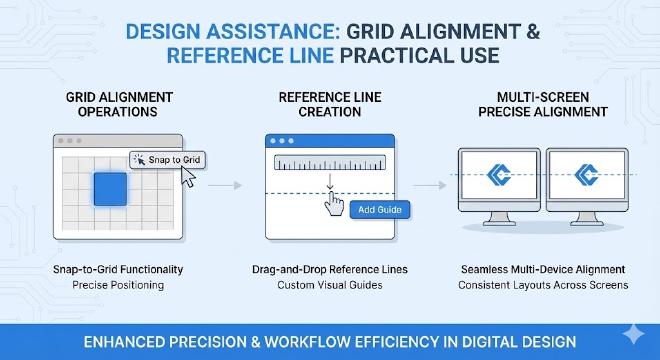 DESIGN ASSISTANCE: GRID ALIGNMENT & REFERENCE LINE PRACTICAL USE

GRID ALIGNMENT OPERATIONS

Snap to Grid

Snap-to-Grid Functionality
Precise Positioning

REFERENCE LINE CREATION

Add Guide

Drag-and-Drop Reference Lines
Custom Visual Guides

MULTI-SCREEN PRECISE ALIGNMENT

Seamless Multi-Device Alignment
Consistent Layouts Across Screens

ENHANCED PRECISION & WORKFLOW EFFICIENCY IN DIGITAL DESIGN